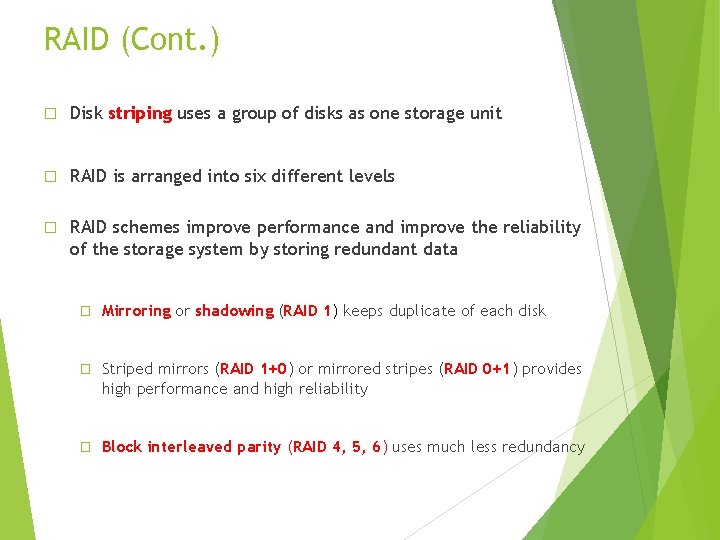 RAID (Cont.)

□ Disk striping uses a group of disks as one storage unit

□ RAID is arranged into six different levels

□ RAID schemes improve performance and improve the reliability of the storage system by storing redundant data

□ Mirroring or shadowing (RAID 1) keeps duplicate of each disk

□ Striped mirrors (RAID 1+0) or mirrored stripes (RAID 0+1) provides high performance and high reliability

□ Block interleaved parity (RAID 4, 5, 6) uses much less redundancy